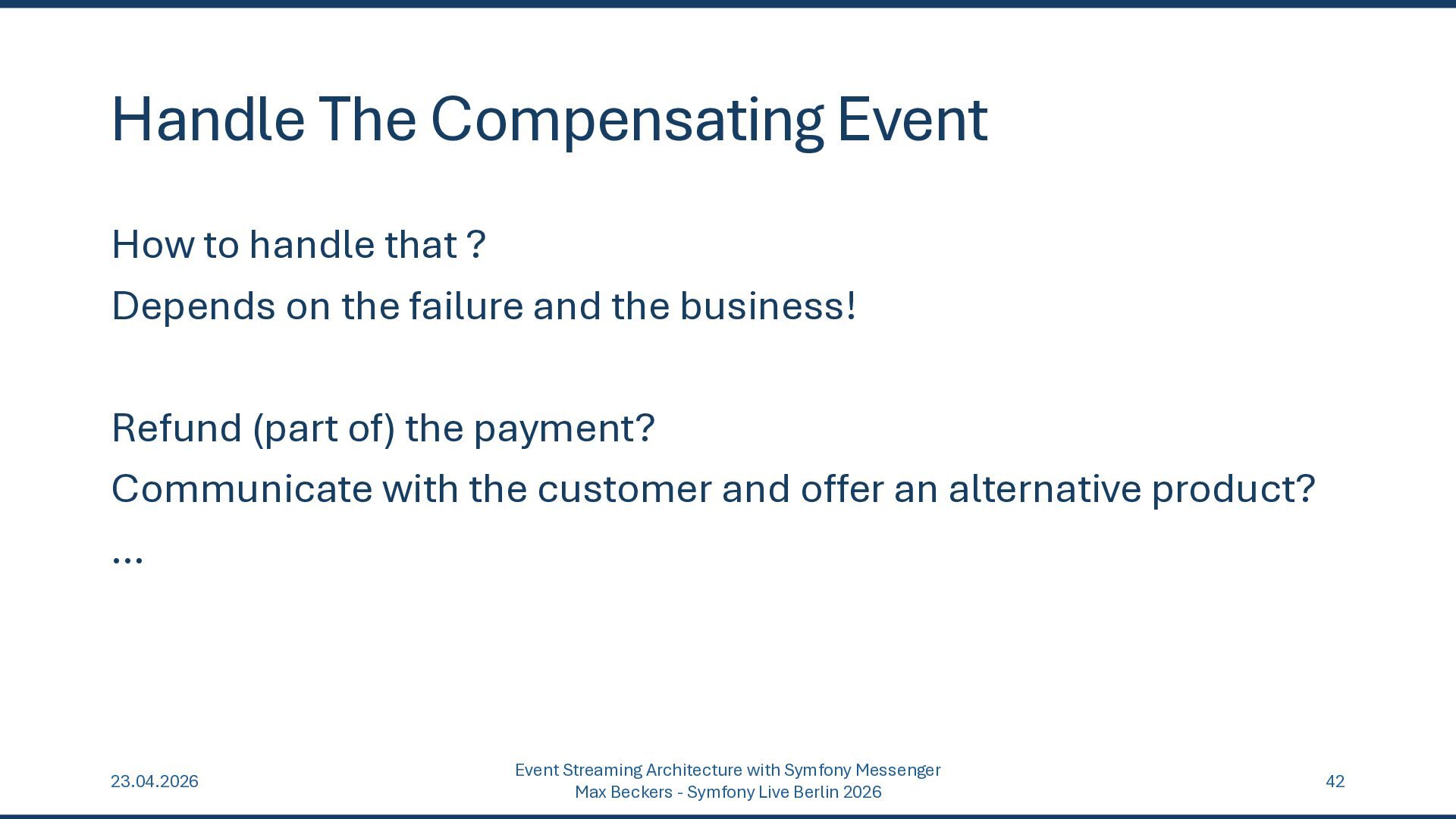 Handle The Compensating Event

How to handle that ?

Depends on the failure and the business!

Refund (part of) the payment?

Communicate with the customer and offer an alternative product?

…

23.04.2026

Event Streaming Architecture with Symfony Messenger
Max Beckers - Symfony Live Berlin 2026

42